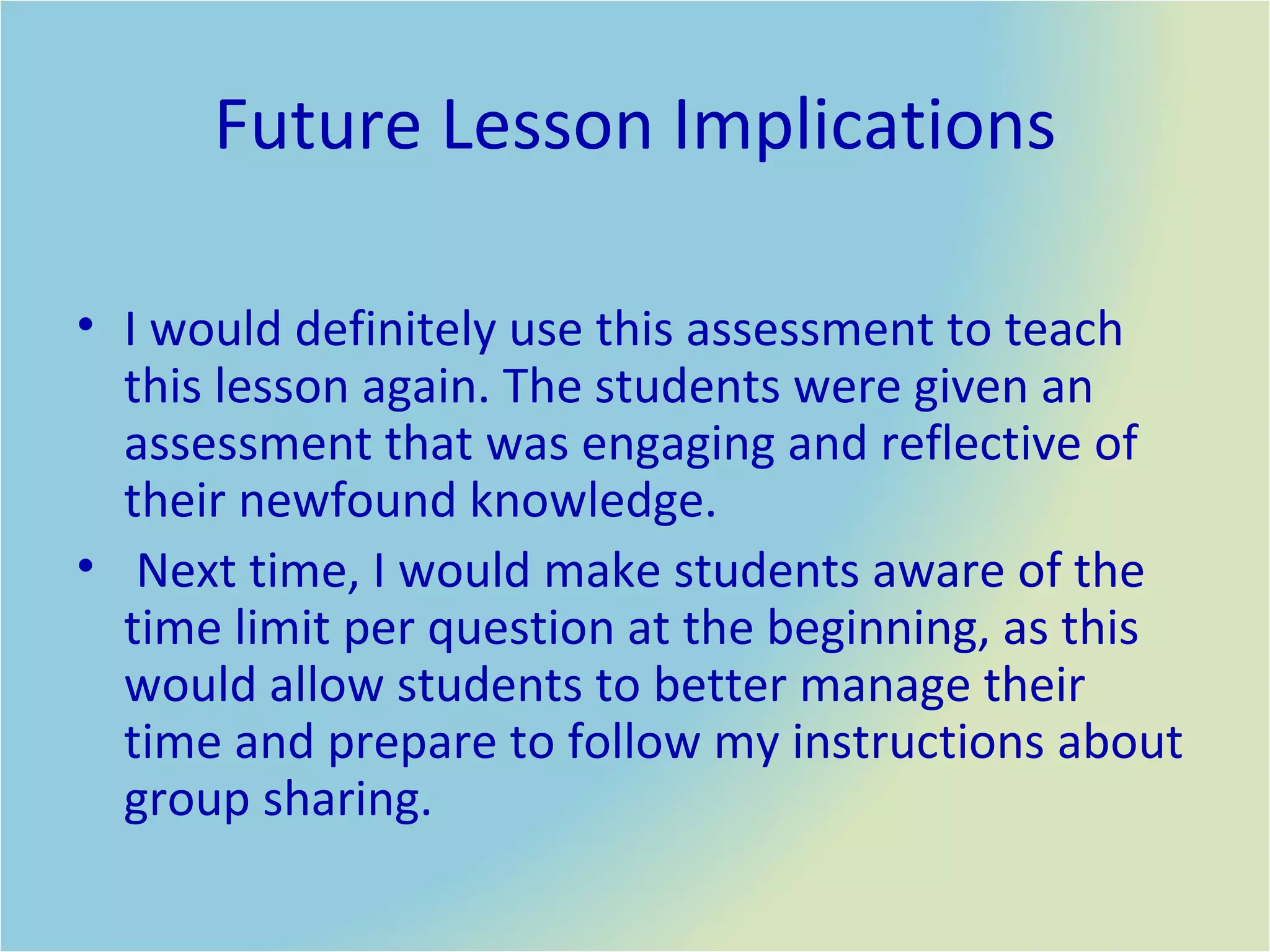 Future Lesson Implications

• I would definitely use this assessment to teach this lesson again. The students were given an assessment that was engaging and reflective of their newfound knowledge.
• Next time, I would make students aware of the time limit per question at the beginning, as this would allow students to better manage their time and prepare to follow my instructions about group sharing.